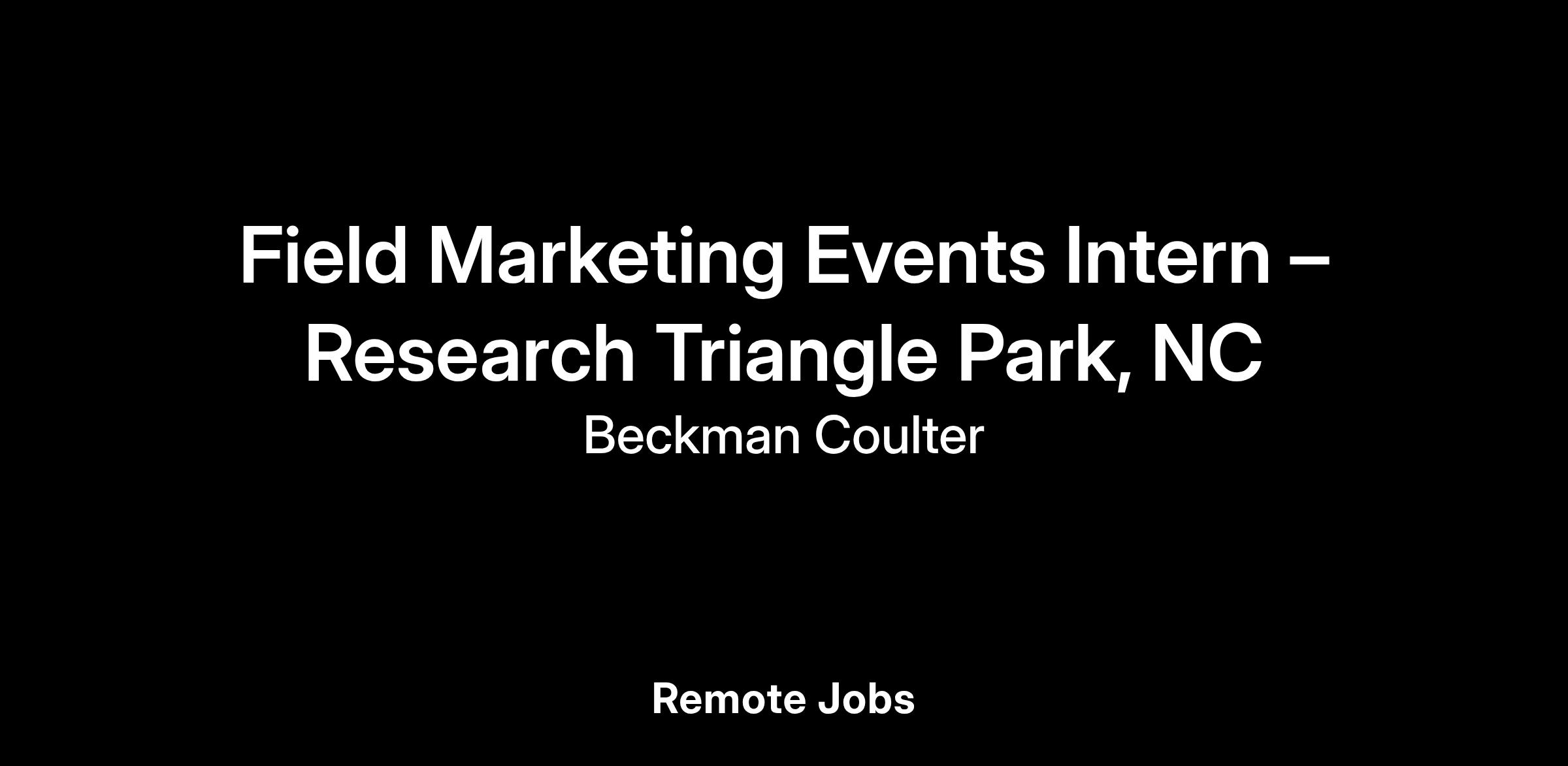 Field Marketing Events Intern – Research Triangle Park, NC

Beckman Coulter

Remote Jobs